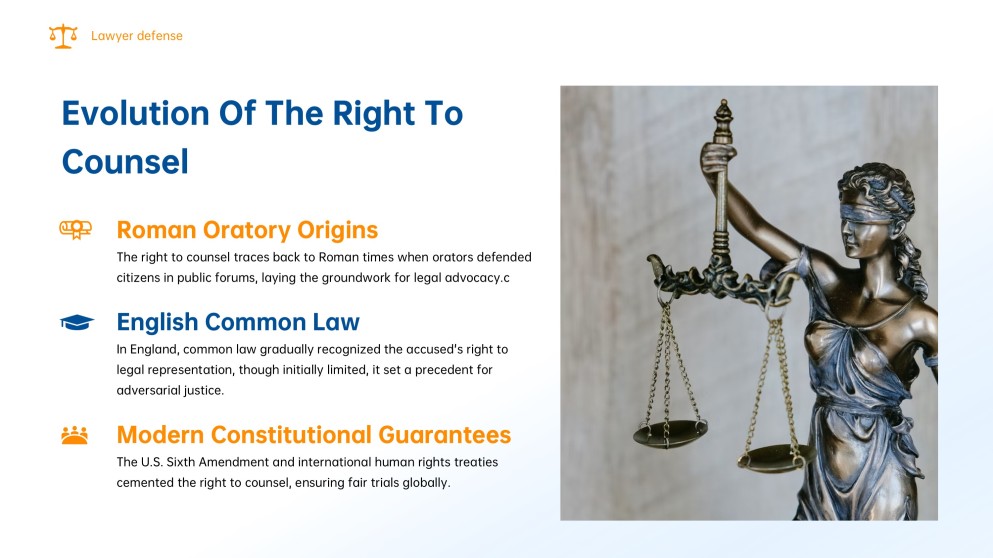 Lawyer defense

Evolution Of The Right To Counsel

Roman Oratory Origins

The right to counsel traces back to Roman times when orators defended citizens in public forums, laying the groundwork for legal advocacy.c

English Common Law

In England, common law gradually recognized the accused's right to legal representation, though initially limited, it set a precedent for adversarial justice.

Modern Constitutional Guarantees

The U.S. Sixth Amendment and international human rights treaties cemented the right to counsel, ensuring fair trials globally.